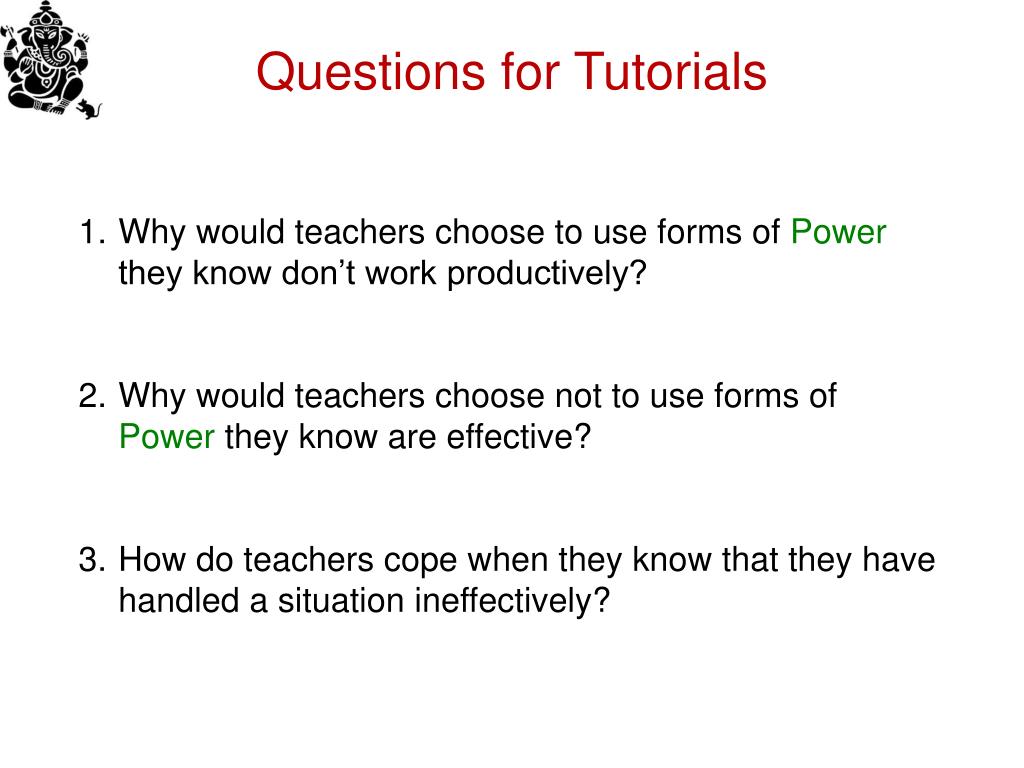 Questions for Tutorials

1. Why would teachers choose to use forms of Power they know don’t work productively?

2. Why would teachers choose not to use forms of Power they know are effective?

3. How do teachers cope when they know that they have handled a situation ineffectively?